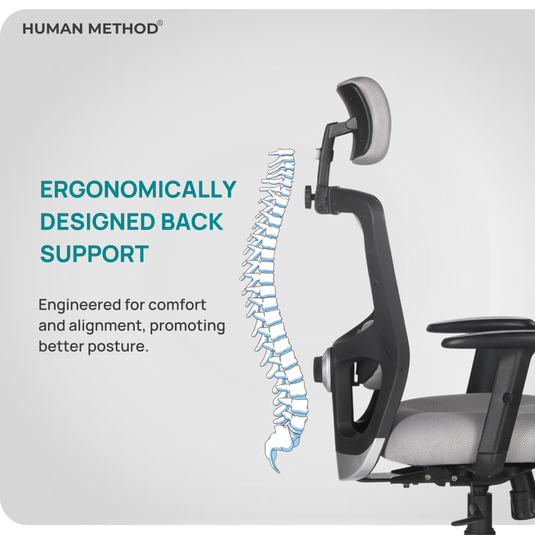 HUMAN METHOD®

ERGONOMICALLY DESIGNED BACK SUPPORT

Engineered for comfort and alignment, promoting better posture.